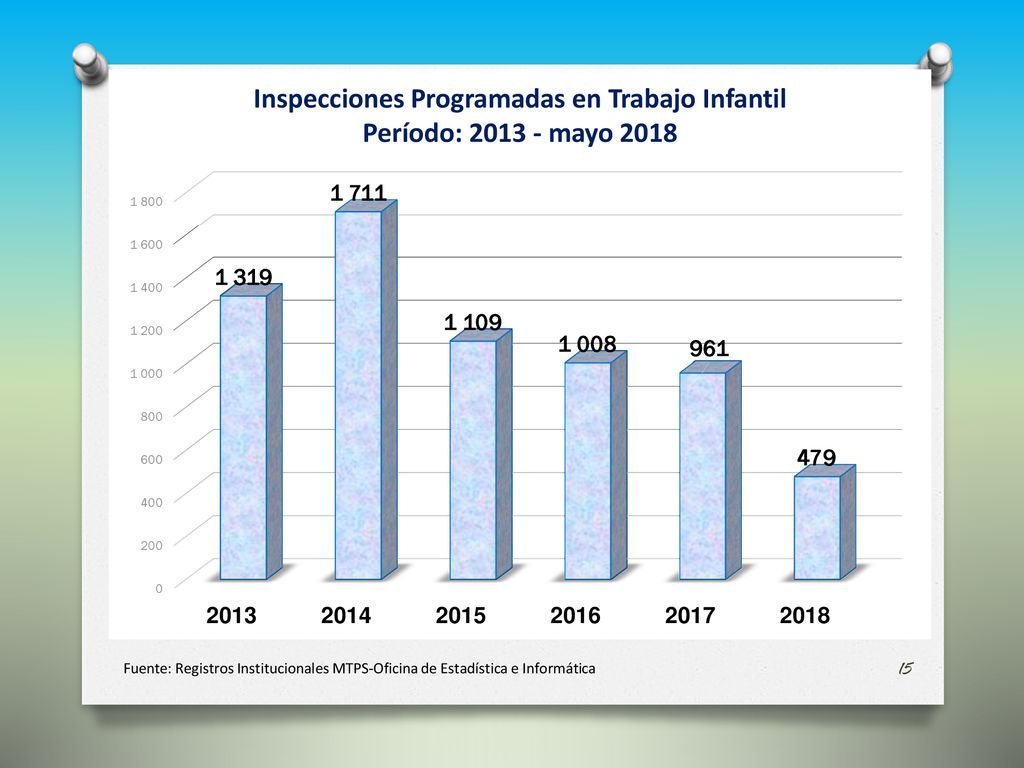 Inspecciones Programadas en Trabajo Infantil
Período: 2013 - mayo 2018

1 800
1 600
1 400
1 200
1 000
800
600
400
200
0

1 319
1 711
1 109
1 008
961
479

2013 2014 2015 2016 2017 2018

Fuente: Registros Institucionales MTPS-Oficina de Estadística e Informática

15